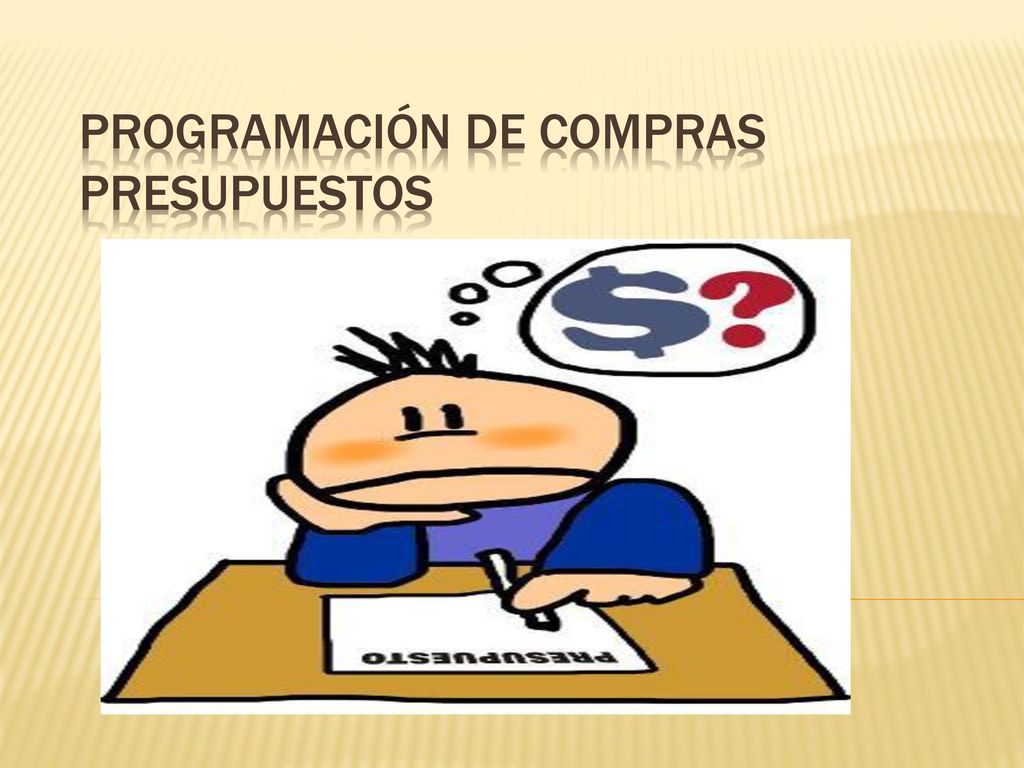 PROGRAMACIÓN DE COMPRAS PRESUPUESTOS

$?

PRESUPUESTO